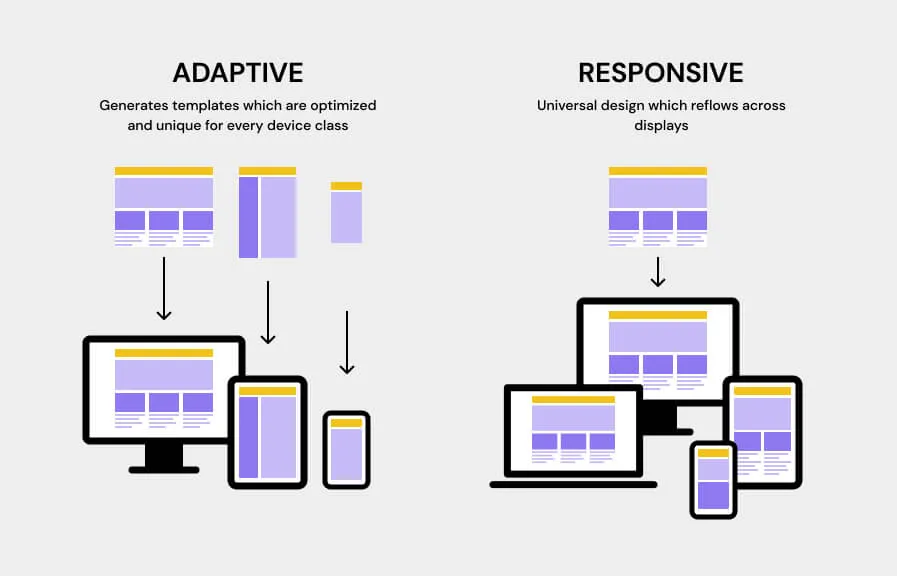 ADAPTIVE

Generates templates which are optimized and unique for every device class

RESPONSIVE

Universal design which reflows across displays